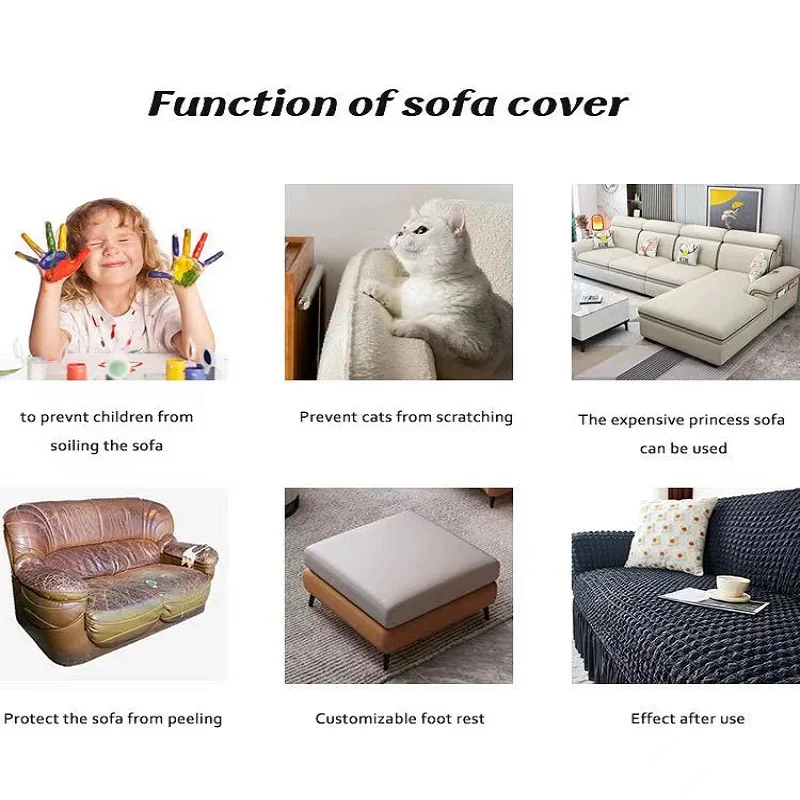 Function of sofa cover

to prevnt children from soiling the sofa

Prevent cats from scratching

The expensive princess sofa can be used

Protect the sofa from peeling

Customizable foot rest

Effect after use